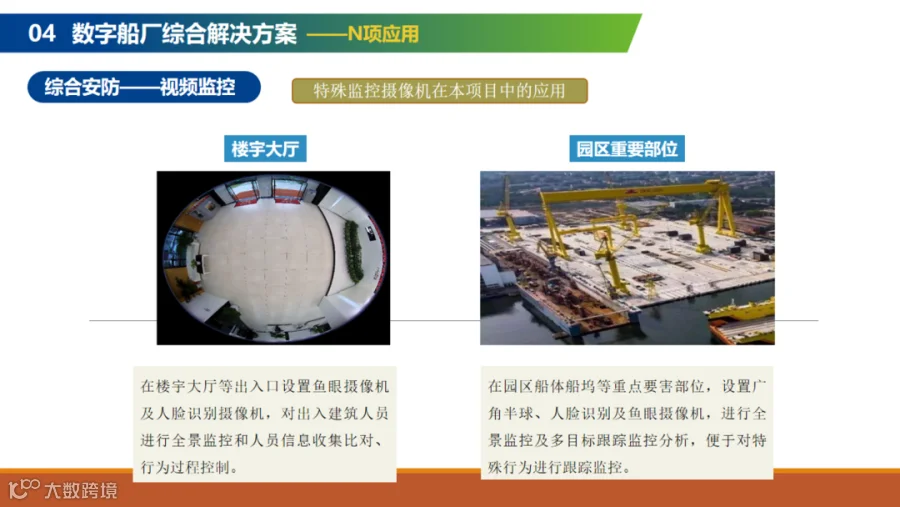 04 数字船厂综合解决方案 ——N项应用

综合安防——视频监控

特殊监控摄像机在本项目中的应用

楼宇大厅

园区重要部位

在楼宇大厅等出入口设置鱼眼摄像机及人脸识别摄像机，对出入建筑人员进行全景监控和人员信息收集比对、行为过程控制。

在园区船体船坞等重点要害部位，设置广角半球、人脸识别及鱼眼摄像机，进行全景监控及多目标跟踪监控分析，便于对特殊行为进行跟踪监控。

大数跨境